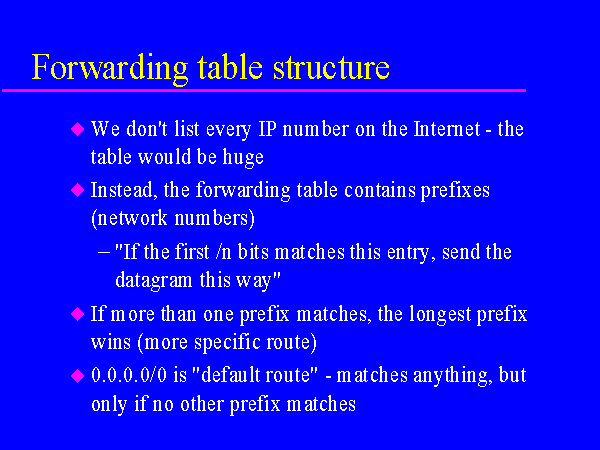 Forwarding table structure

◆ We don't list every IP number on the Internet - the table would be huge

◆ Instead, the forwarding table contains prefixes (network numbers)

– "If the first /n bits matches this entry, send the datagram this way"

◆ If more than one prefix matches, the longest prefix wins (more specific route)

◆ 0.0.0.0/0 is "default route" - matches anything, but only if no other prefix matches